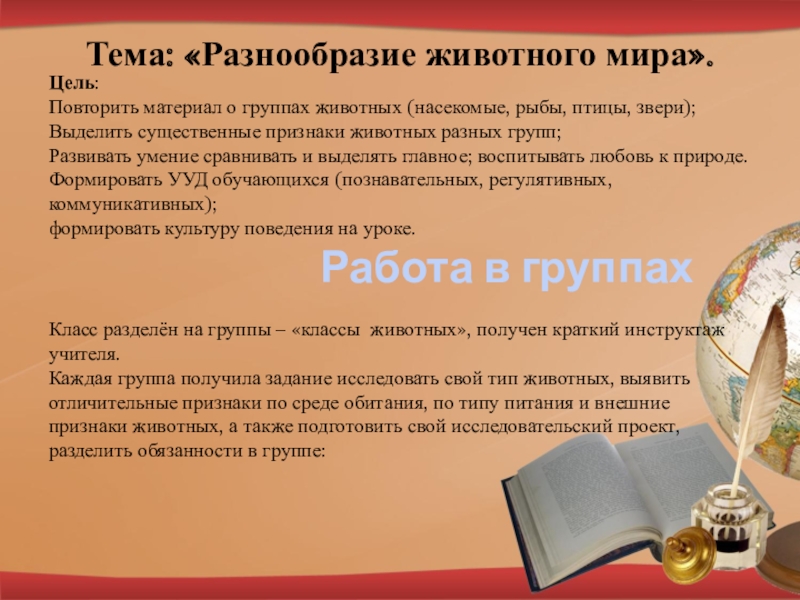 Тема: «Разнообразие животного мира».

Цель:
Повторить материал о группах животных (насекомые, рыбы, птицы, звери);
Выделить существенные признаки животных разных групп;
Развивать умение сравнивать и выделять главное; воспитывать любовь к природе.
Формировать УУД обучающихся (познавательных, регулятивных, коммуникативных);
формировать культуру поведения на уроке.

Работа в группах

Класс разделён на группы – «классы животных», получен краткий инструктаж учителя.
Каждая группа получила задание исследовать свой тип животных, выявить отличительные признаки по среде обитания, по типу питания и внешние признаки животных, а также подготовить свой исследовательский проект, разделить обязанности в группе: